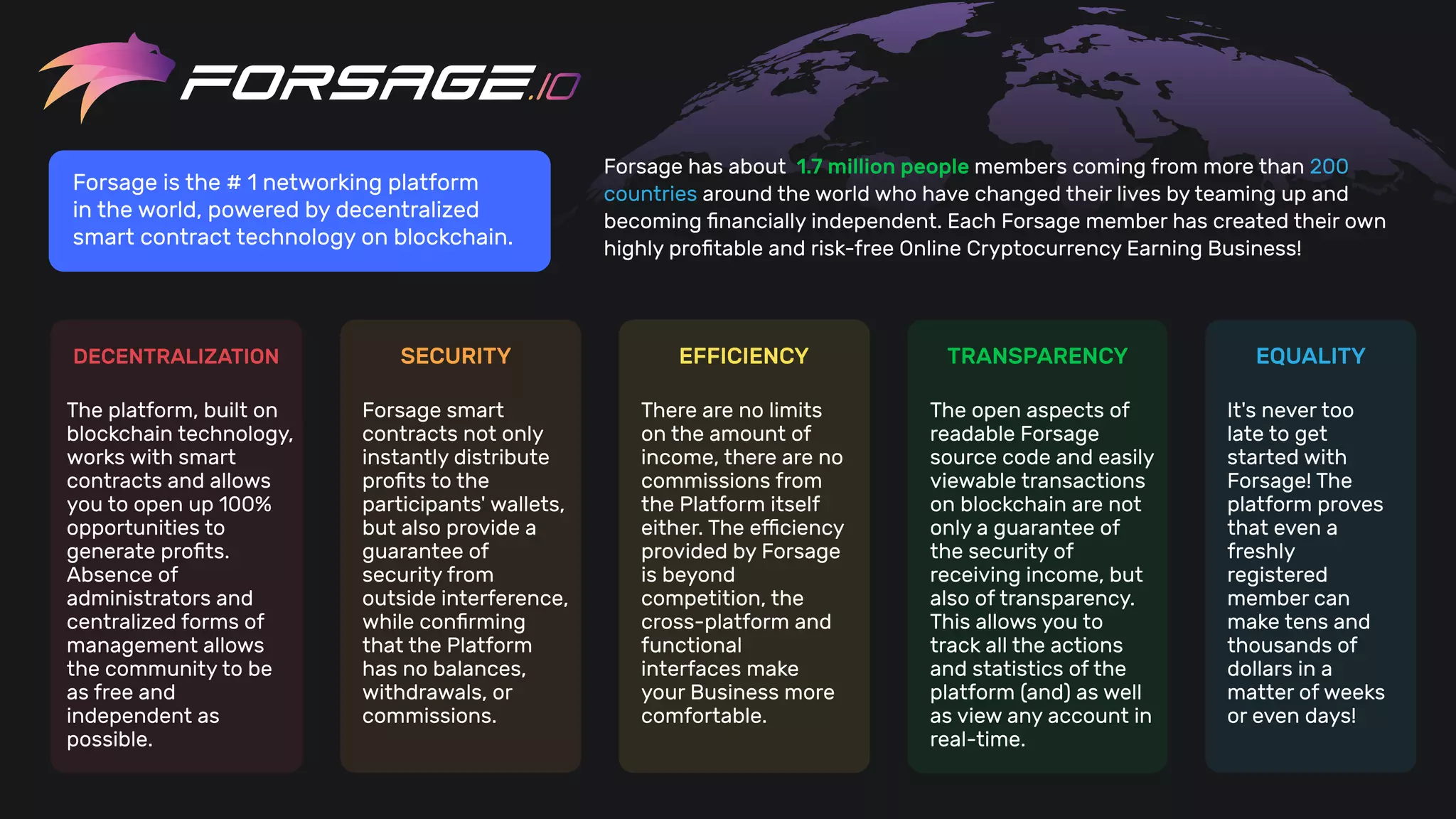 FORSAGE.IO

Forsage is the # 1 networking platform in the world, powered by decentralized smart contract technology on blockchain.

Forsage has about 1.7 million people members coming from more than 200 countries around the world who have changed their lives by teaming up and becoming financially independent. Each Forsage member has created their own highly profitable and risk-free Online Cryptocurrency Earning Business!

DECENTRALIZATION

The platform, built on blockchain technology, works with smart contracts and allows you to open up 100% opportunities to generate profits. Absence of administrators and centralized forms of management allows the community to be as free and independent as possible.

SECURITY

Forsage smart contracts not only instantly distribute profits to the participants' wallets, but also provide a guarantee of security from outside interference, while confirming that the Platform has no balances, withdrawals, or commissions.

EFFICIENCY

There are no limits on the amount of income, there are no commissions from the Platform itself either. The efficiency provided by Forsage is beyond competition, the cross-platform and functional interfaces make your Business more comfortable.

TRANSPARENCY

The open aspects of readable Forsage source code and easily viewable transactions on blockchain are not only a guarantee of the security of receiving income, but also of transparency. This allows you to track all the actions and statistics of the platform (and) as well as view any account in real-time.

EQUALITY

It's never too late to get started with Forsage! The platform proves that even a freshly registered member can make tens and thousands of dollars in a matter of weeks or even days!